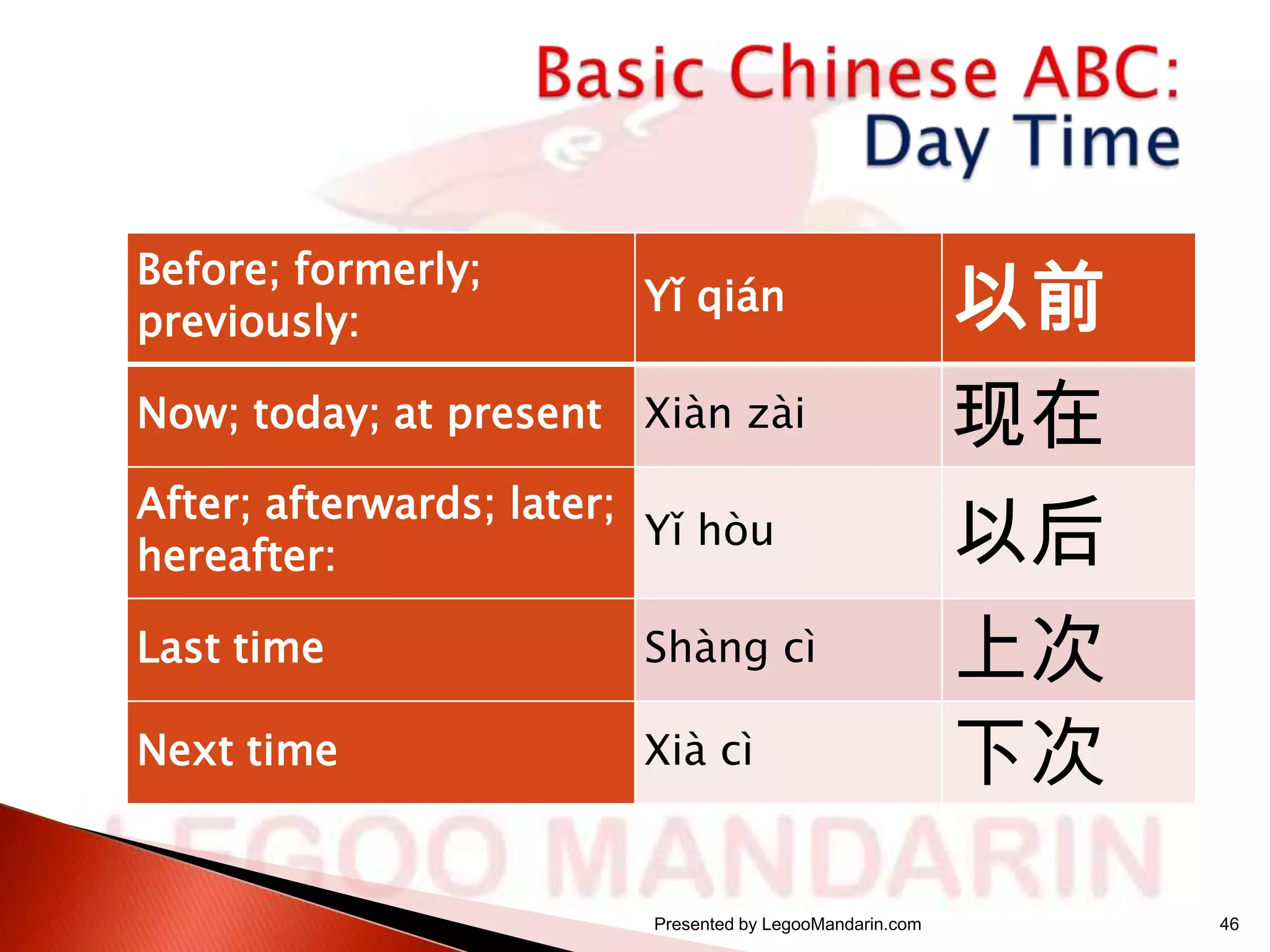 Basic Chinese ABC:
Day Time

| Before; formerly; previously: | Yǐ qián | 以前 |
|---|---|---|
| Now; today; at present | Xiàn zài | 现在 |
| After; afterwards; later; hereafter: | Yǐ hòu | 以后 |
| Last time | Shàng cì | 上次 |
| Next time | Xià cì | 下次 |

LEGOO MANDARIN

Presented by LegooMandarin.com

46